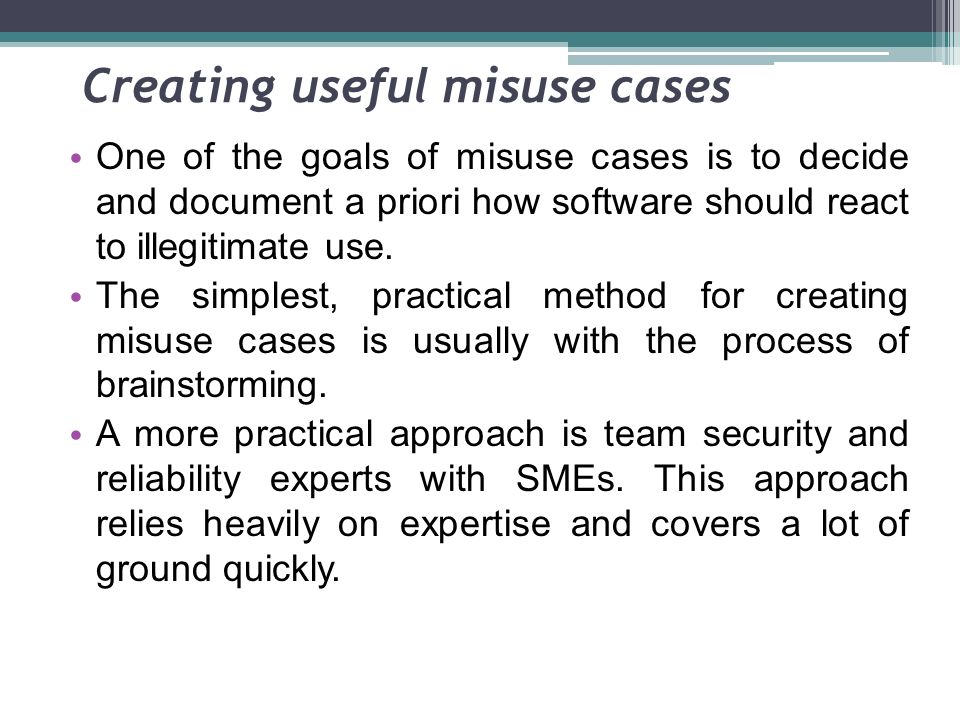 Creating useful misuse cases

• One of the goals of misuse cases is to decide and document a priori how software should react to illegitimate use.
• The simplest, practical method for creating misuse cases is usually with the process of brainstorming.
• A more practical approach is team security and reliability experts with SMEs. This approach relies heavily on expertise and covers a lot of ground quickly.